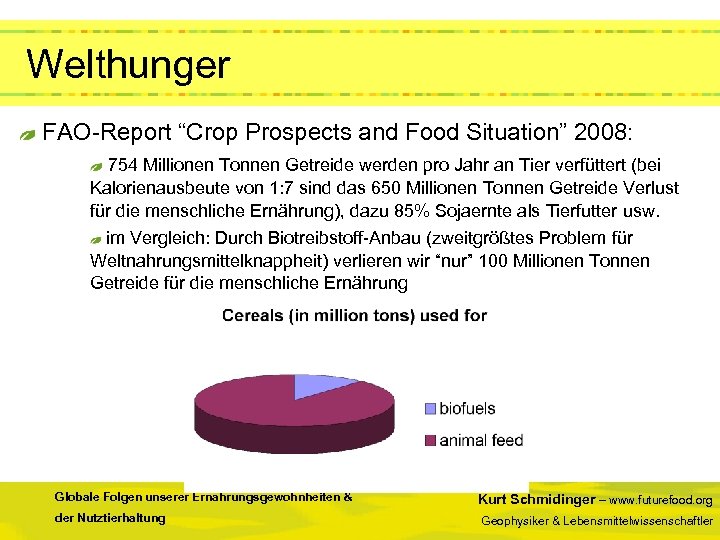 Welthunger

FAO-Report “Crop Prospects and Food Situation” 2008:

754 Millionen Tonnen Getreide werden pro Jahr an Tier verfüttert (bei Kalorienausbeute von 1:7 sind das 650 Millionen Tonnen Getreide Verlust für die menschliche Ernährung), dazu 85% Sojaernte als Tierfutter usw.

im Vergleich: Durch Biotreibstoff-Anbau (zweitgrößtes Problem für Weltnahrungsmittelknappheit) verlieren wir “nur” 100 Millionen Tonnen Getreide für die menschliche Ernährung

Cereals (in million tons) used for

biofuels
animal feed

Globale Folgen unserer Ernährungsgewohnheiten & der Nutztierhaltung

Kurt Schmidinger – www.futurefood.org
Geophysiker & Lebensmittelwissenschaftler